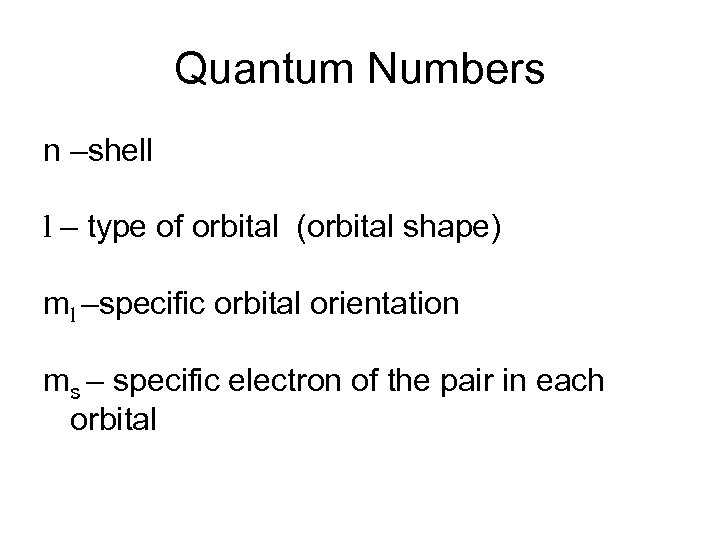 Quantum Numbers

n –shell

l – type of orbital (orbital shape)

$m_l$ –specific orbital orientation

$m_s$ – specific electron of the pair in each orbital